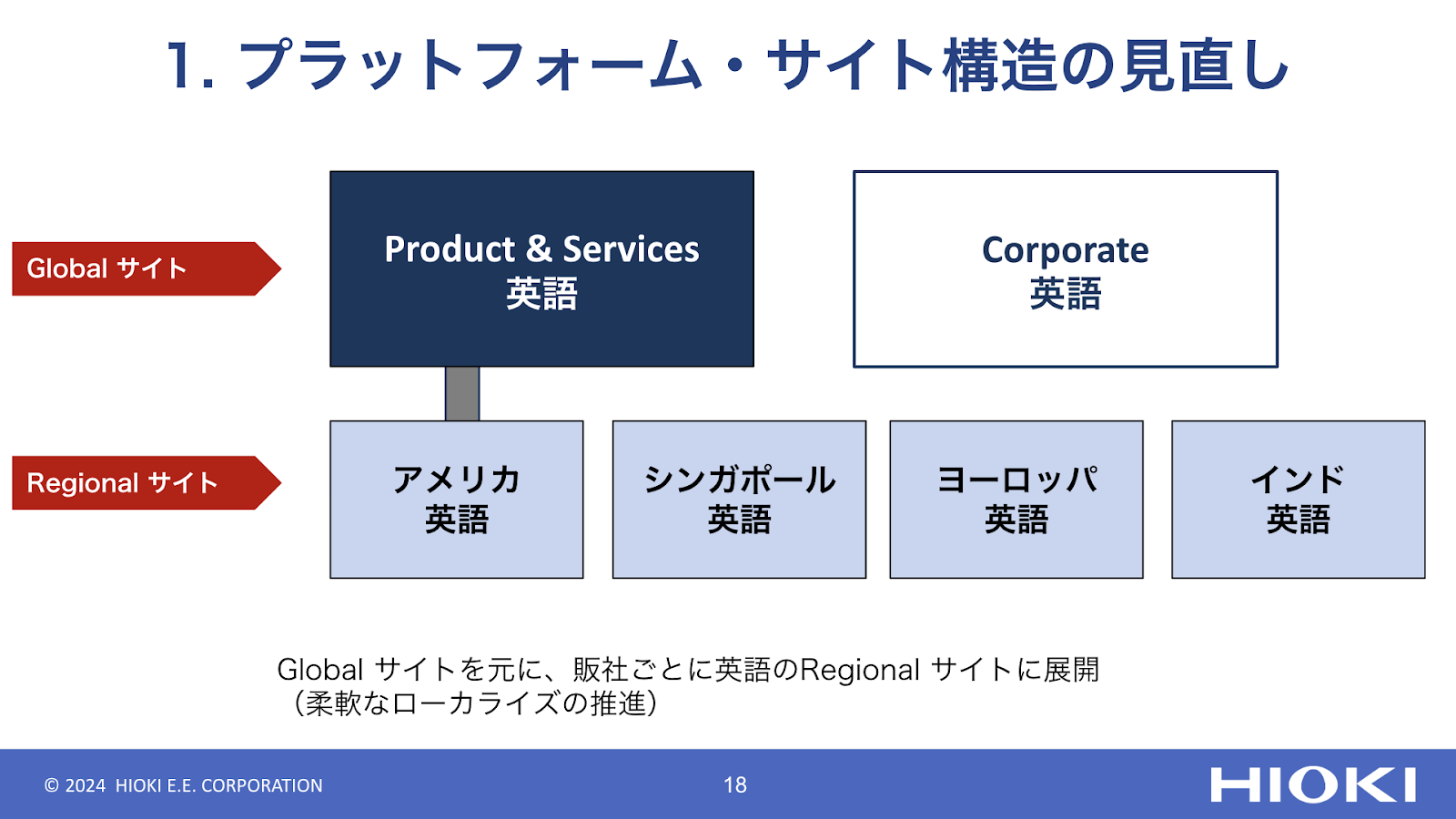 1. プラットフォーム・サイト構造の見直し

Global サイト

Product & Services
英語

Corporate
英語

Regional サイト

アメリカ
英語

シンガポール
英語

ヨーロッパ
英語

インド
英語

Global サイトを元に、販社ごとに英語のRegional サイトに展開
（柔軟なローカライズの推進）

© 2024 HIOKI E.E. CORPORATION

18

HIOKI